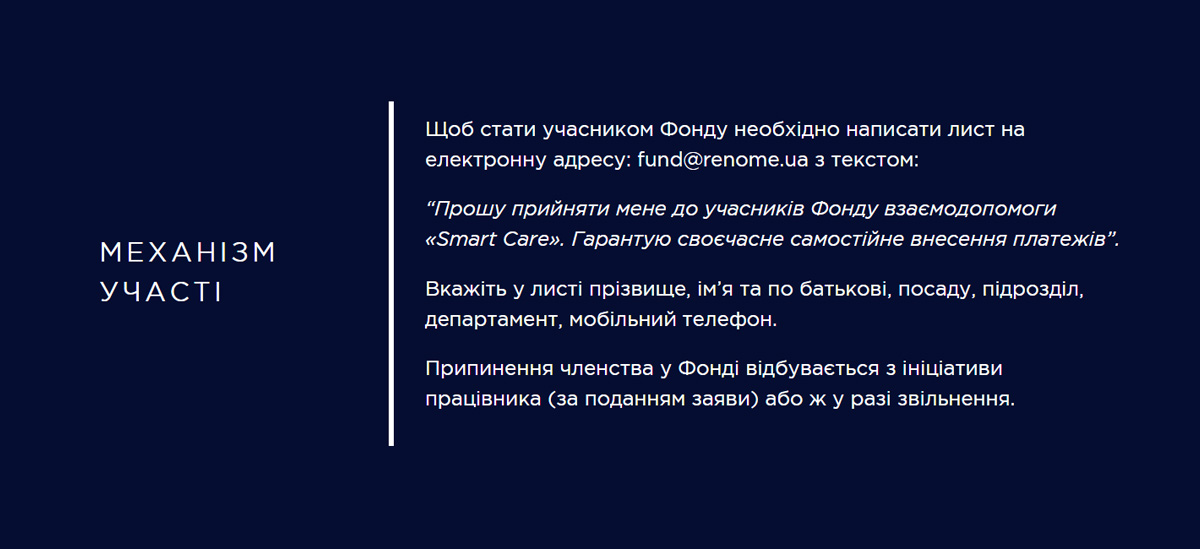 МЕХАНІЗМ УЧАСТІ

Щоб стати учасником Фонду необхідно написати лист на електронну адресу: fund@renome.ua з текстом:

“Прошу прийняти мене до учасників Фонду взаємодопомоги «Smart Care». Гарантую своєчасне самостійне внесення платежів”.

Вкажіть у листі прізвище, ім’я та по батькові, посаду, підрозділ, департамент, мобільний телефон.

Припинення членства у Фонді відбувається з ініціативи працівника (за поданням заяви) або ж у разі звільнення.